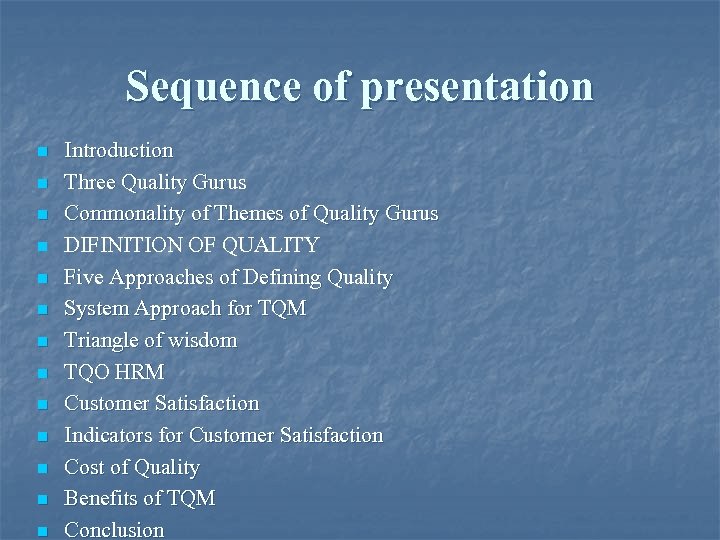 Sequence of presentation

- Introduction
- Three Quality Gurus
- Commonality of Themes of Quality Gurus
- DIFINITION OF QUALITY
- Five Approaches of Defining Quality
- System Approach for TQM
- Triangle of wisdom
- TQO HRM
- Customer Satisfaction
- Indicators for Customer Satisfaction
- Cost of Quality
- Benefits of TQM
- Conclusion